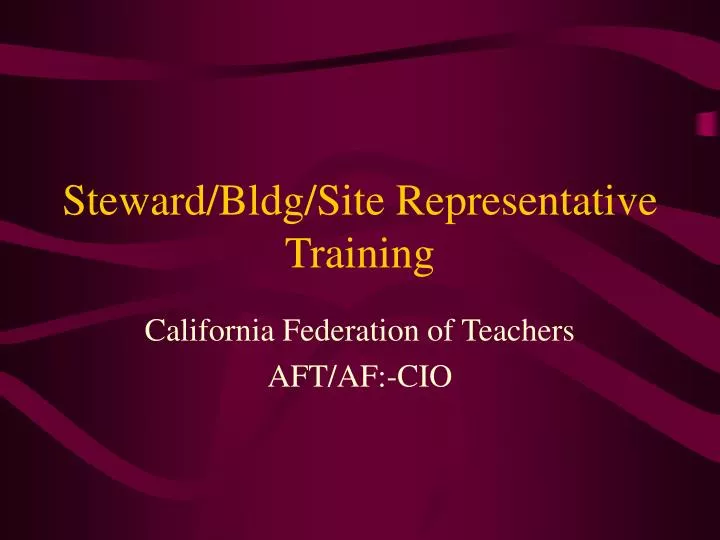 Steward/Bldg/Site Representative Training

California Federation of Teachers
AFT/AF:-CIO